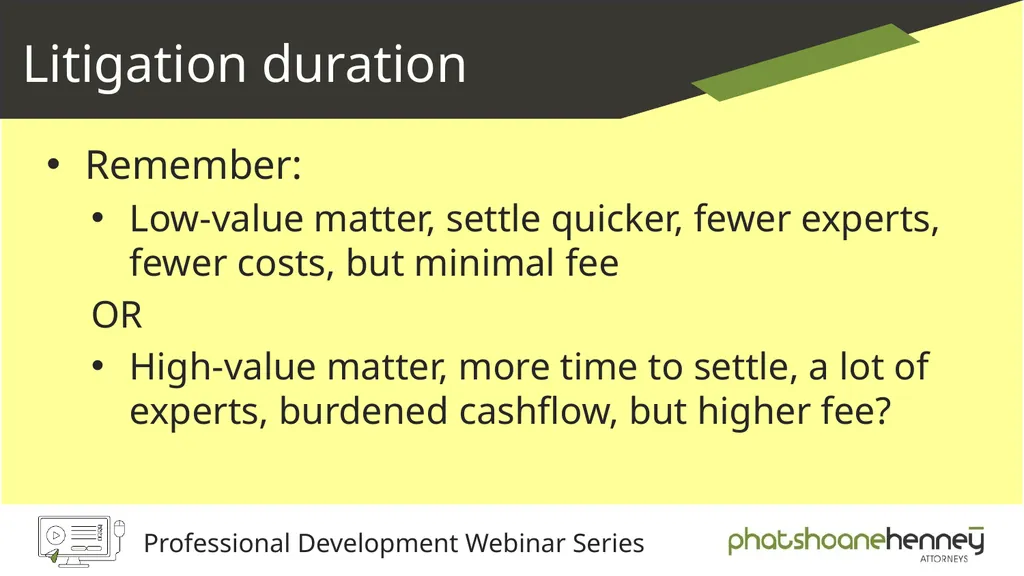 Litigation duration

• Remember:
  • Low-value matter, settle quicker, fewer experts, fewer costs, but minimal fee
  OR
  • High-value matter, more time to settle, a lot of experts, burdened cashflow, but higher fee?

Professional Development Webinar Series

phatshoanehenney ATTORNEYS